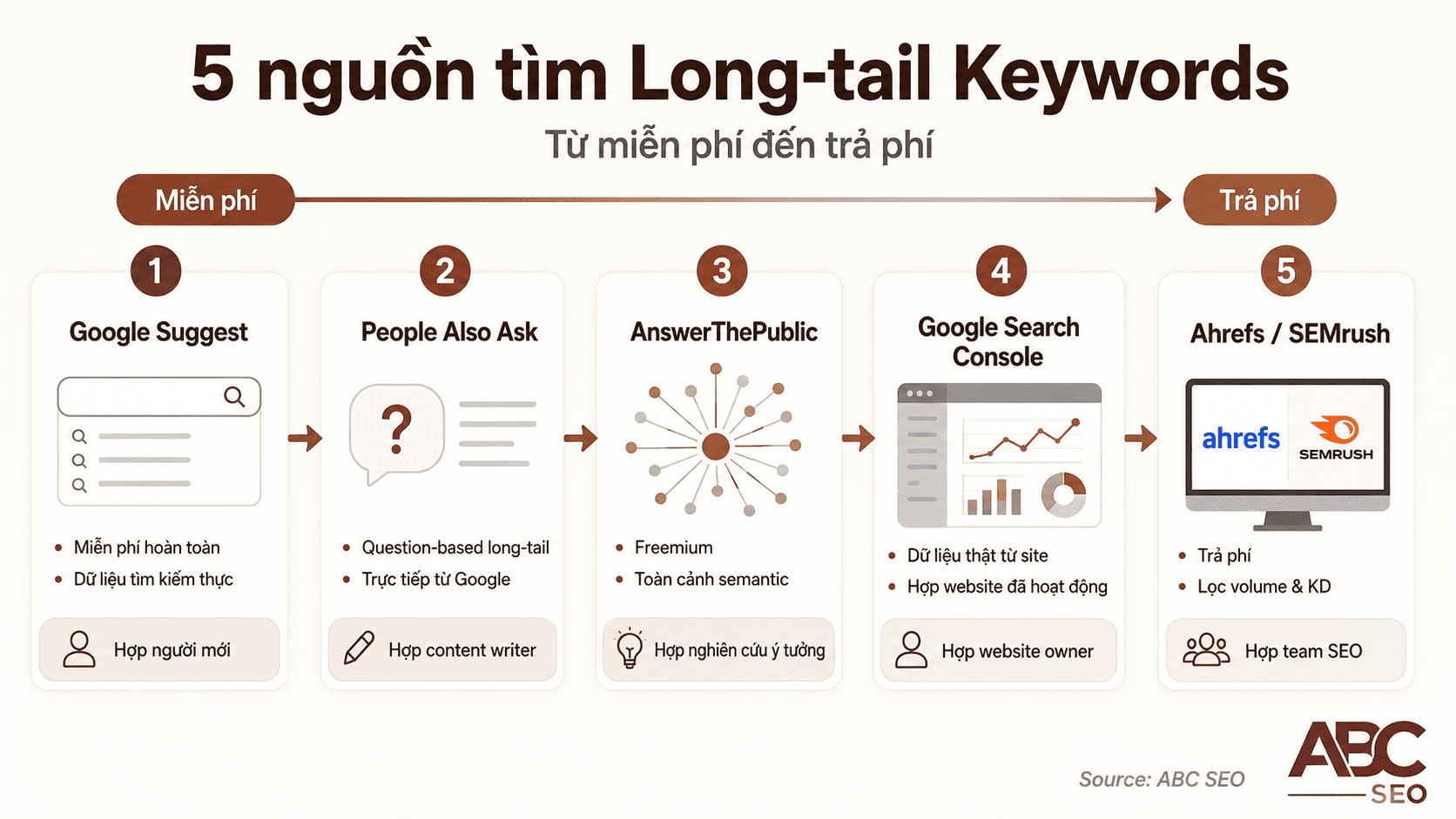 5 nguồn tìm Long-tail Keywords

Từ miễn phí đến trả phí

Miễn phí

Trả phí

1

Google Suggest

- Miễn phí hoàn toàn
- Dữ liệu tìm kiếm thực

Hợp người mới

2

People Also Ask

?

- Question-based long-tail
- Trực tiếp từ Google

Hợp content writer

3

AnswerThePublic

- Freemium
- Toàn cảnh semantic

Hợp nghiên cứu ý tưởng

4

Google Search Console

- Dữ liệu thật từ site
- Hợp website đã hoạt động

Hợp website owner

5

Ahrefs / SEMrush

ahrefs

SEMRUSH

- Trả phí
- Lọc volume & KD

Hợp team SEO

Source: ABC SEO

ABC SEO